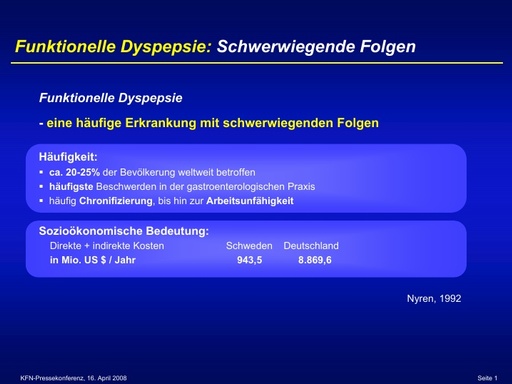 Funktionelle Dyspepsie: Schwerwiegende Folgen

Funktionelle Dyspepsie

- eine häufige Erkrankung mit schwerwiegenden Folgen

Häufigkeit:
▪ ca. 20-25% der Bevölkerung weltweit betroffen
▪ häufigste Beschwerden in der gastroenterologischen Praxis
▪ häufig Chronifizierung, bis hin zur Arbeitsunfähigkeit

Sozioökonomische Bedeutung:

| Direkte + indirekte Kosten | Schweden | Deutschland |
|---|---|---|
| in Mio. US $ / Jahr | 943,5 | 8.869,6 |

Nyren, 1992

KFN-Pressekonferenz, 16. April 2008

Seite 1